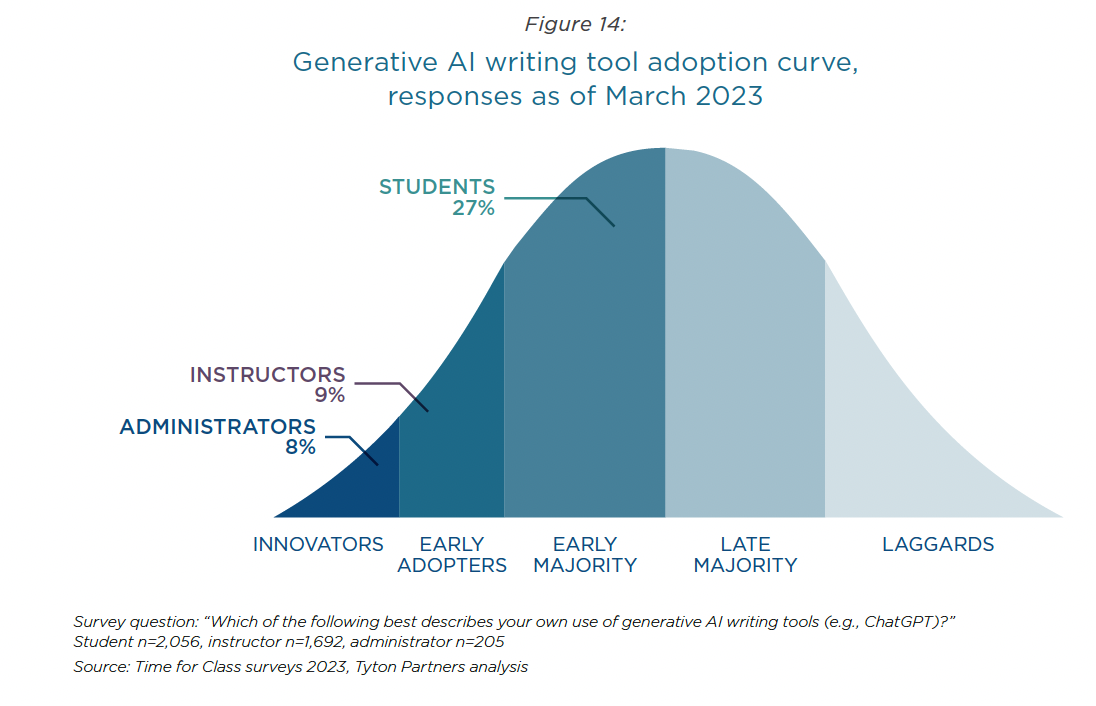 Figure 14:

Generative AI writing tool adoption curve, responses as of March 2023

STUDENTS
27%

INSTRUCTORS
9%

ADMINISTRATORS
8%

INNOVATORS

EARLY ADOPTERS

EARLY MAJORITY

LATE MAJORITY

LAGGARDS

Survey question: "Which of the following best describes your own use of generative AI writing tools (e.g., ChatGPT)?"
Student n=2,056, instructor n=1,692, administrator n=205

Source: Time for Class surveys 2023, Tyton Partners analysis